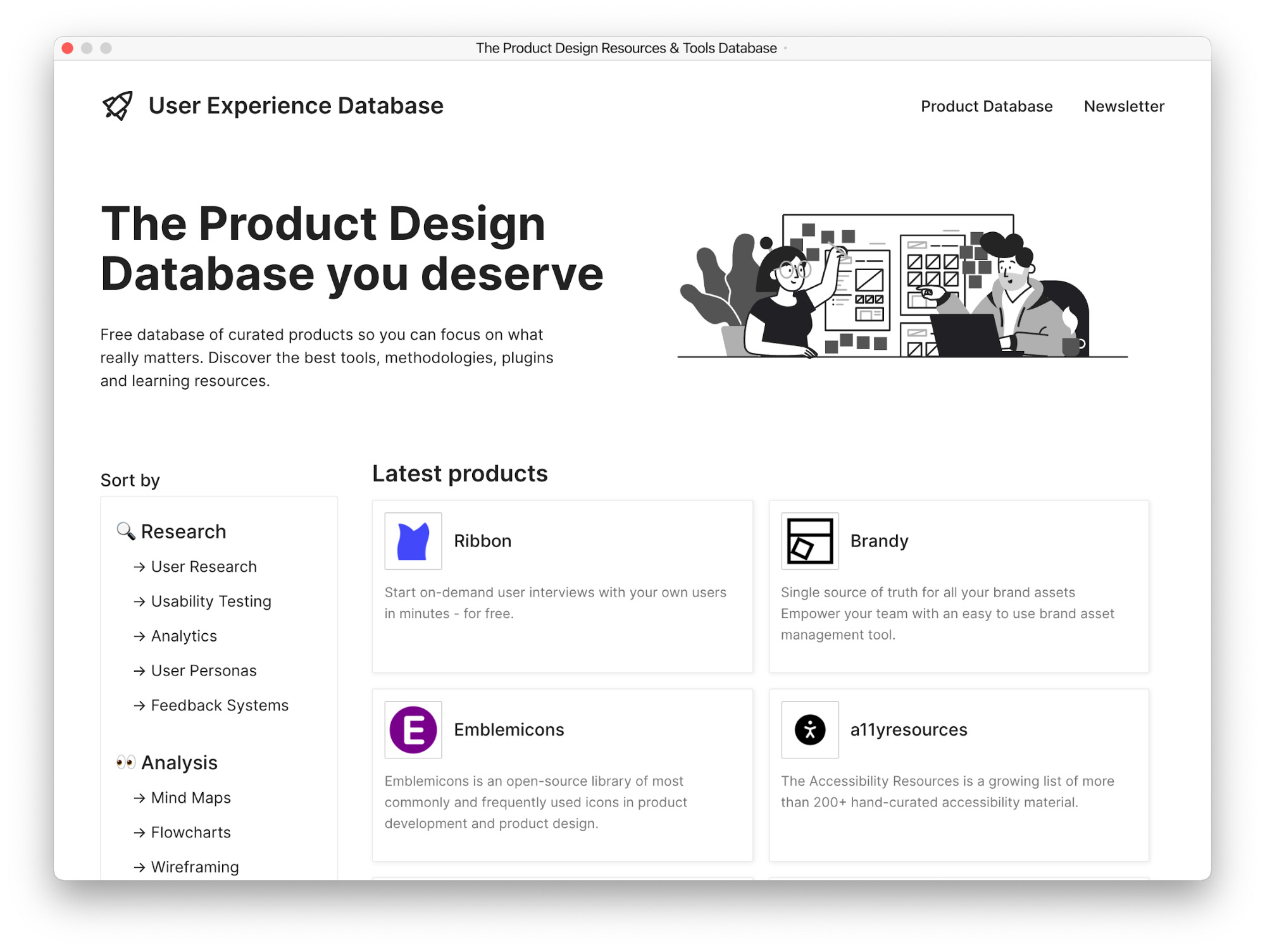 The Product Design Resources & Tools Database

User Experience Database

Product Database Newsletter

The Product Design Database you deserve

Free database of curated products so you can focus on what really matters. Discover the best tools, methodologies, plugins and learning resources.

Sort by

🔍 Research

→ User Research

→ Usability Testing

→ Analytics

→ User Personas

→ Feedback Systems

👀 Analysis

→ Mind Maps

→ Flowcharts

→ Wireframing

Latest products

Ribbon

Start on-demand user interviews with your own users in minutes - for free.

Brandy

Single source of truth for all your brand assets Empower your team with an easy to use brand asset management tool.

E

Emblemicons

Emblemicons is an open-source library of most commonly and frequently used icons in product development and product design.

a11yresources

The Accessibility Resources is a growing list of more than 200+ hand-curated accessibility material.